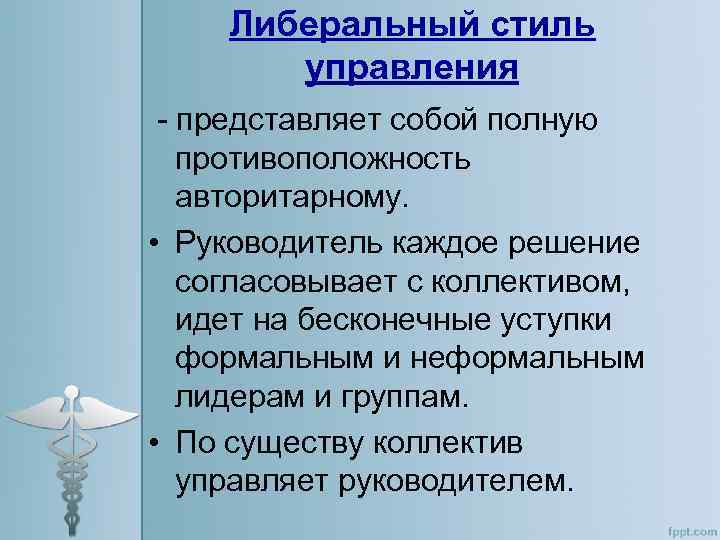 Либеральный стиль управления

- представляет собой полную противоположность авторитарному.

• Руководитель каждое решение согласовывает с коллективом, идет на бесконечные уступки формальным и неформальным лидерам и группам.

• По существу коллектив управляет руководителем.

fppt.com